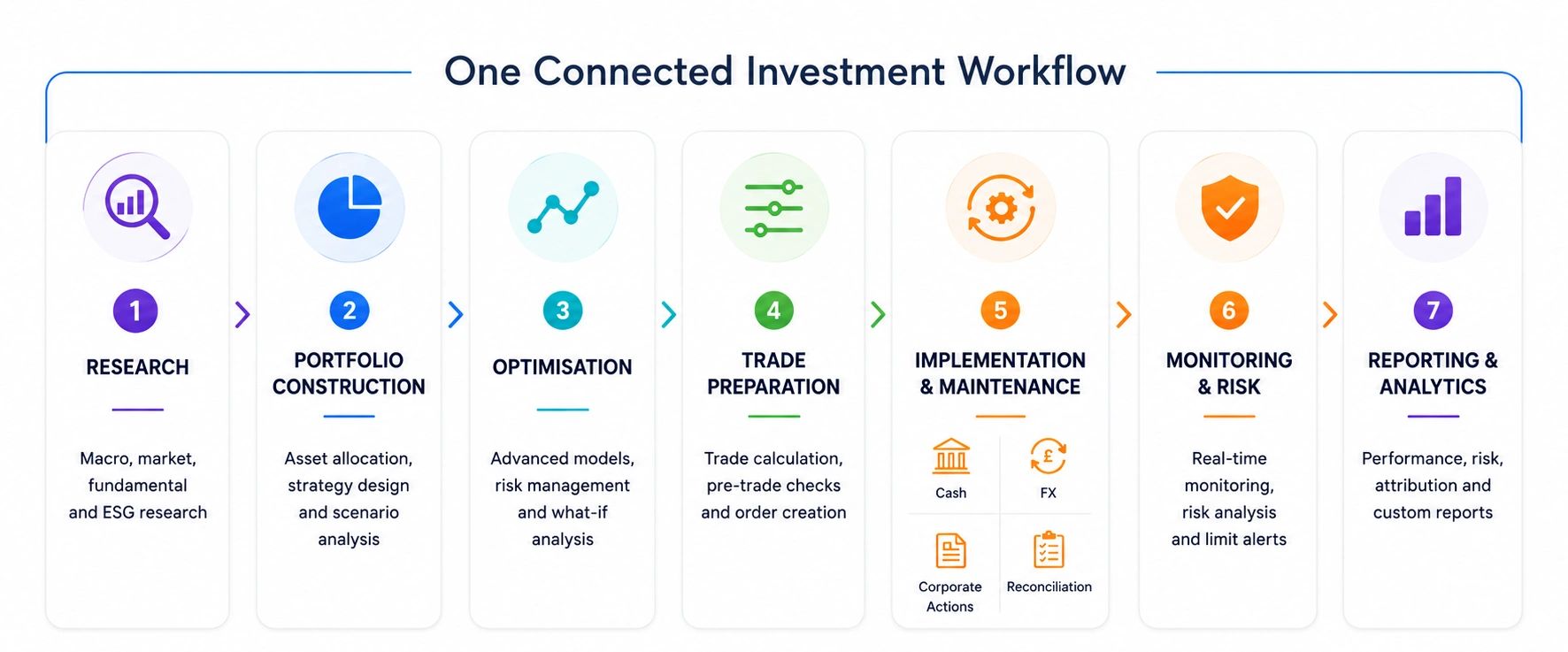 One Connected Investment Workflow

1
RESEARCH
Macro, market, fundamental and ESG research

2
PORTFOLIO CONSTRUCTION
Asset allocation, strategy design and scenario analysis

3
OPTIMISATION
Advanced models, risk management and what-if analysis

4
TRADE PREPARATION
Trade calculation, pre-trade checks and order creation

5
IMPLEMENTATION & MAINTENANCE
Cash
FX
Corporate Actions
Reconciliation

6
MONITORING & RISK
Real-time monitoring, risk analysis and limit alerts

7
REPORTING & ANALYTICS
Performance, risk, attribution and custom reports